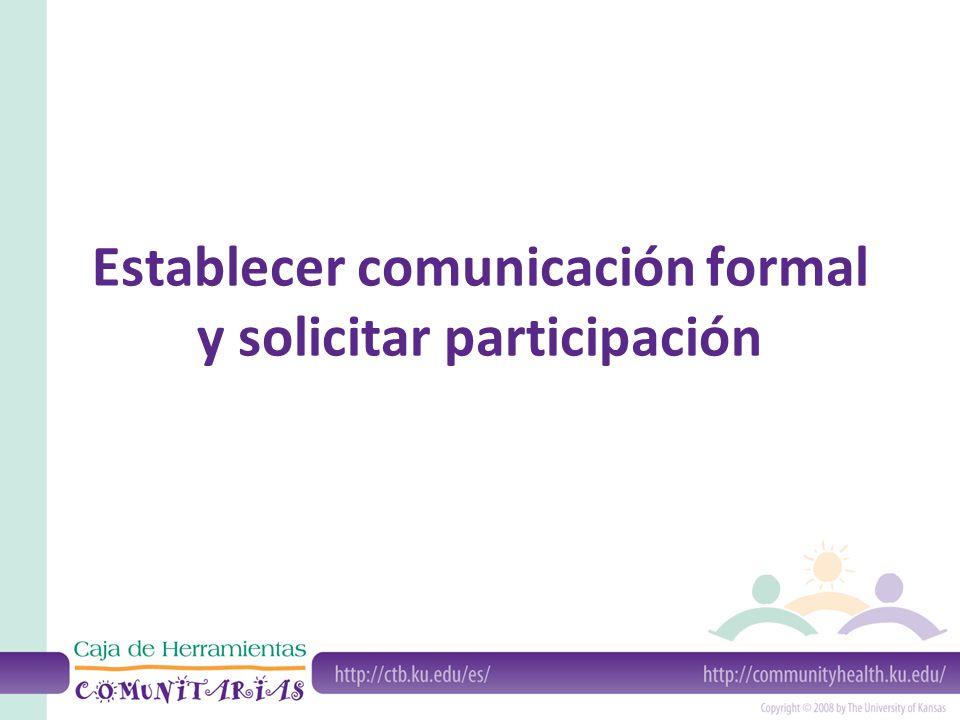 Establecer comunicación formal y solicitar participación

Caja de Herramientas
COMUNITARIAS

http://ctb.ku.edu/es/

http://communityhealth.ku.edu/

Copyright © 2008 by The University of Kansas